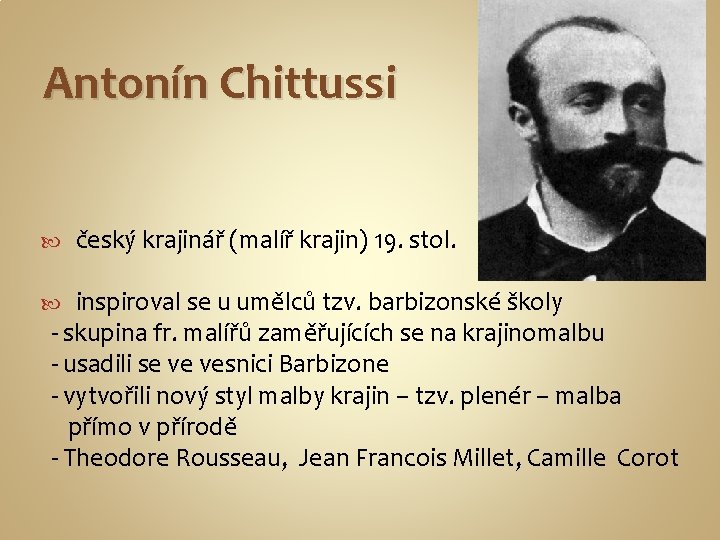 Antonín Chittussi

český krajinář (malíř krajin) 19. stol.

inspiroval se u umělců tzv. barbizonské školy
- skupina fr. malířů zaměřujících se na krajinomalbu
- usadili se ve vesnici Barbizone
- vytvořili nový styl malby krajin – tzv. plenér – malba přímo v přírodě
- Theodore Rousseau, Jean Francois Millet, Camille Corot